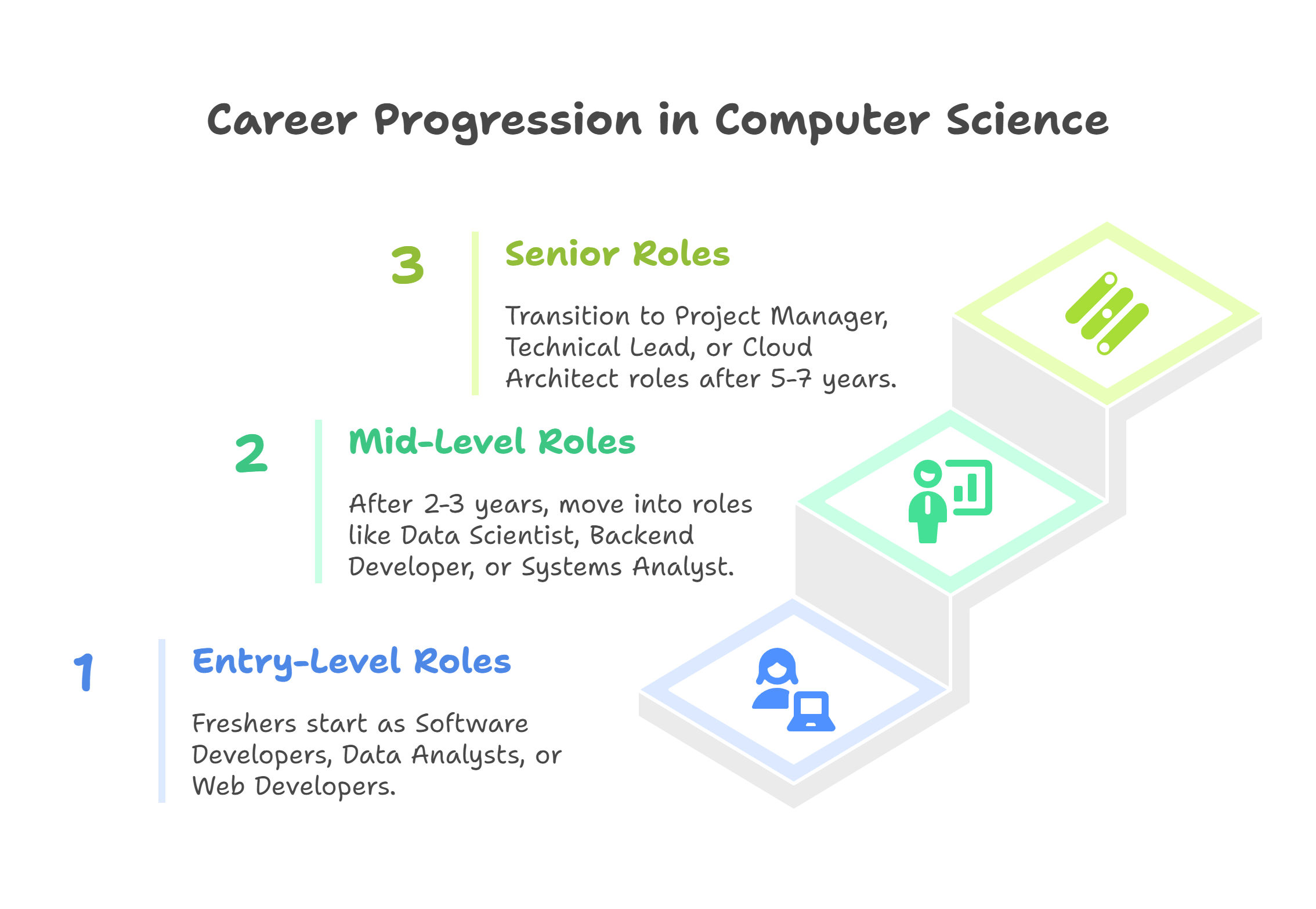 Career Progression in Computer Science

3

Senior Roles

Transition to Project Manager, Technical Lead, or Cloud Architect roles after 5-7 years.

2

Mid-Level Roles

After 2-3 years, move into roles like Data Scientist, Backend Developer, or Systems Analyst.

1

Entry-Level Roles

Freshers start as Software Developers, Data Analysts, or Web Developers.